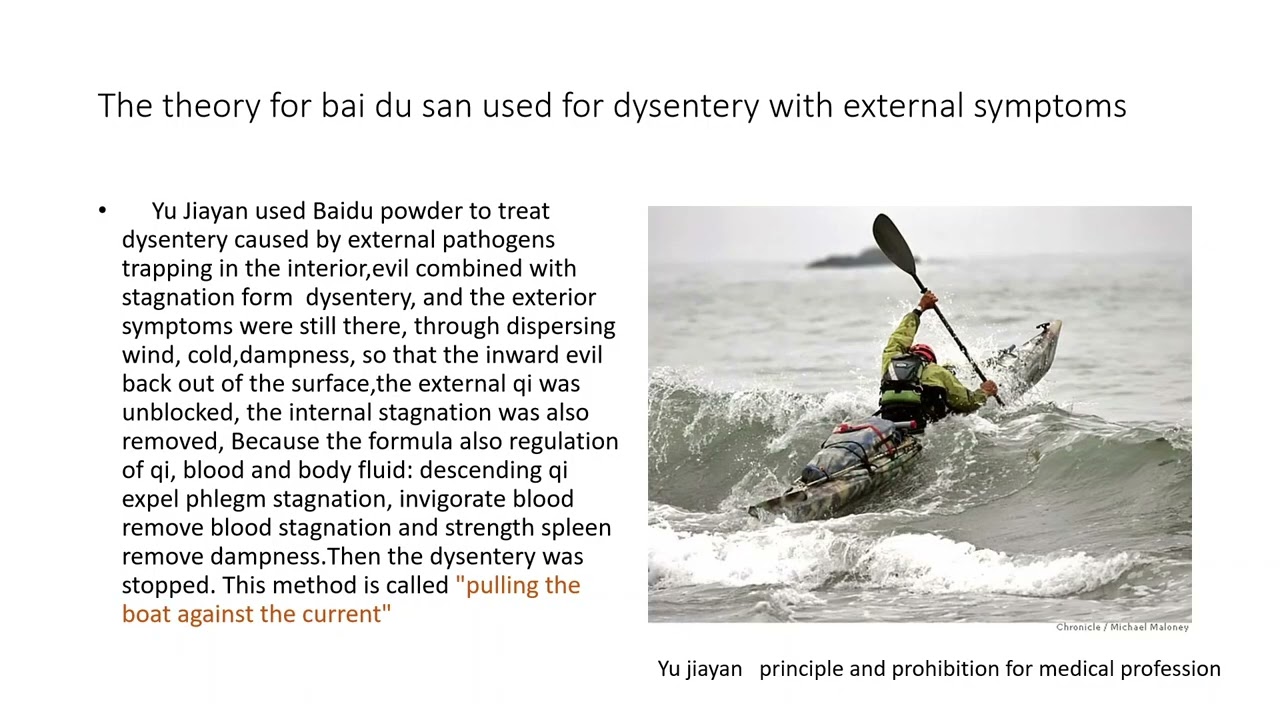 The theory for bai du san used for dysentery with external symptoms

• Yu Jiayan used Baidu powder to treat dysentery caused by external pathogens trapping in the interior,evil combined with stagnation form dysentery, and the exterior symptoms were still there, through dispersing wind, cold,dampness, so that the inward evil back out of the surface,the external qi was unblocked, the internal stagnation was also removed, Because the formula also regulation of qi, blood and body fluid: descending qi expel phlegm stagnation, invigorate blood remove blood stagnation and strength spleen remove dampness.Then the dysentery was stopped. This method is called "pulling the boat against the current"

Chronicle / Michael Maloney

Yu jiayan principle and prohibition for medical profession